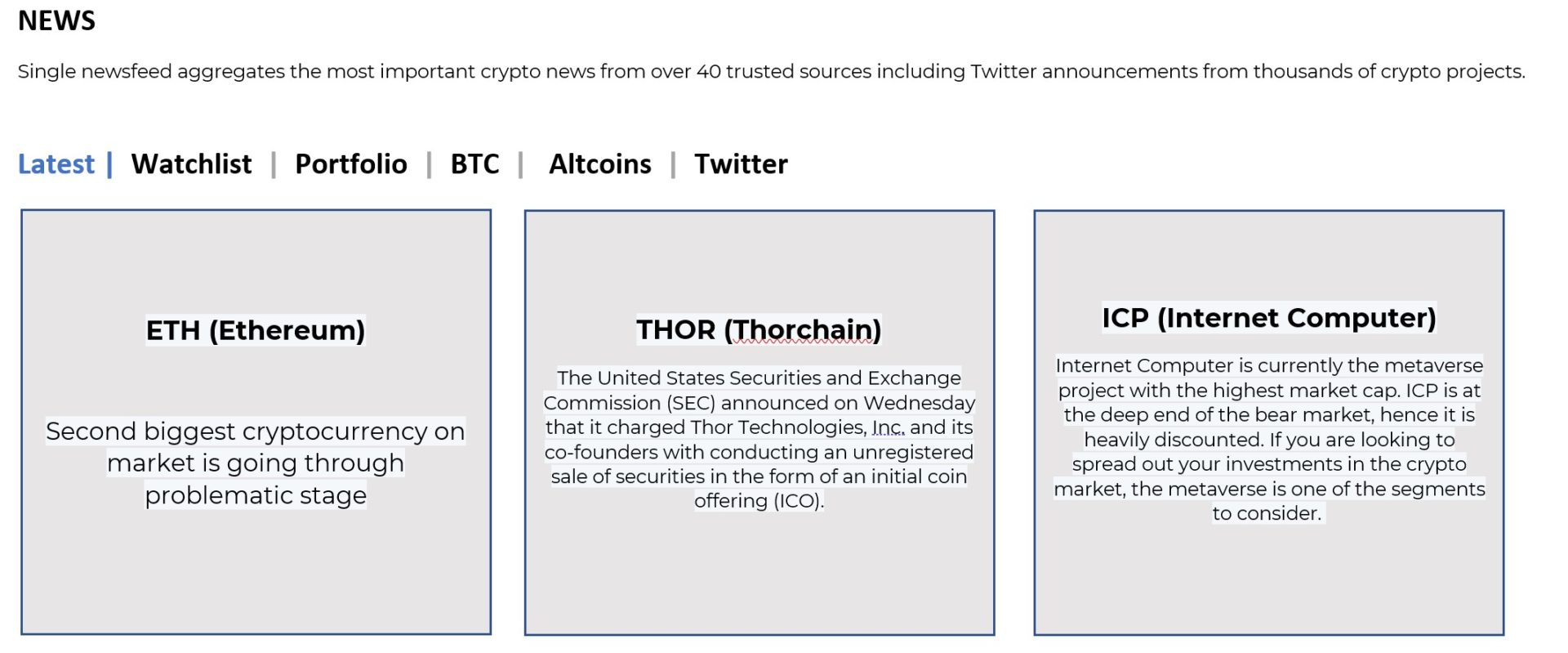 NEWS

Single newsfeed aggregates the most important crypto news from over 40 trusted sources including Twitter announcements from thousands of crypto projects.

Latest | Watchlist | Portfolio | BTC | Altcoins | Twitter

ETH (Ethereum)

Second biggest cryptocurrency on market is going through problematic stage

THOR (Thorchain)

The United States Securities and Exchange Commission (SEC) announced on Wednesday that it charged Thor Technologies, Inc. and its co-founders with conducting an unregistered sale of securities in the form of an initial coin offering (ICO).

ICP (Internet Computer)

Internet Computer is currently the metaverse project with the highest market cap. ICP is at the deep end of the bear market, hence it is heavily discounted. If you are looking to spread out your investments in the crypto market, the metaverse is one of the segments to consider.